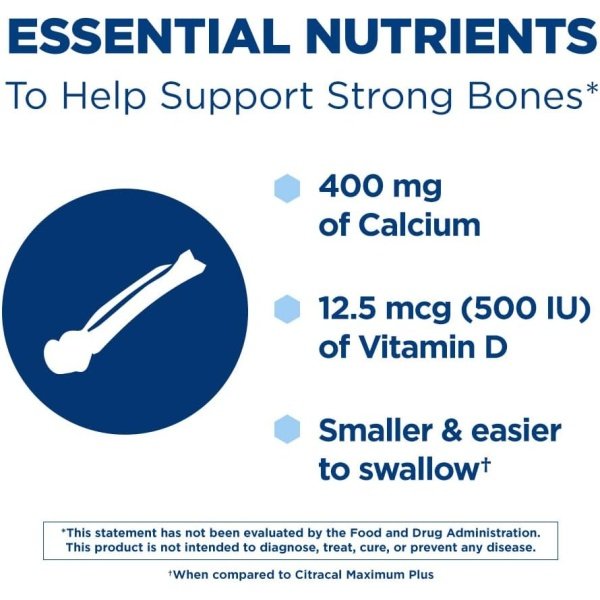 ESSENTIAL NUTRIENTS

To Help Support Strong Bones*

400 mg of Calcium

12.5 mcg (500 IU) of Vitamin D

Smaller & easier to swallow†

*This statement has not been evaluated by the Food and Drug Administration. This product is not intended to diagnose, treat, cure, or prevent any disease.

†When compared to Citracal Maximum Plus